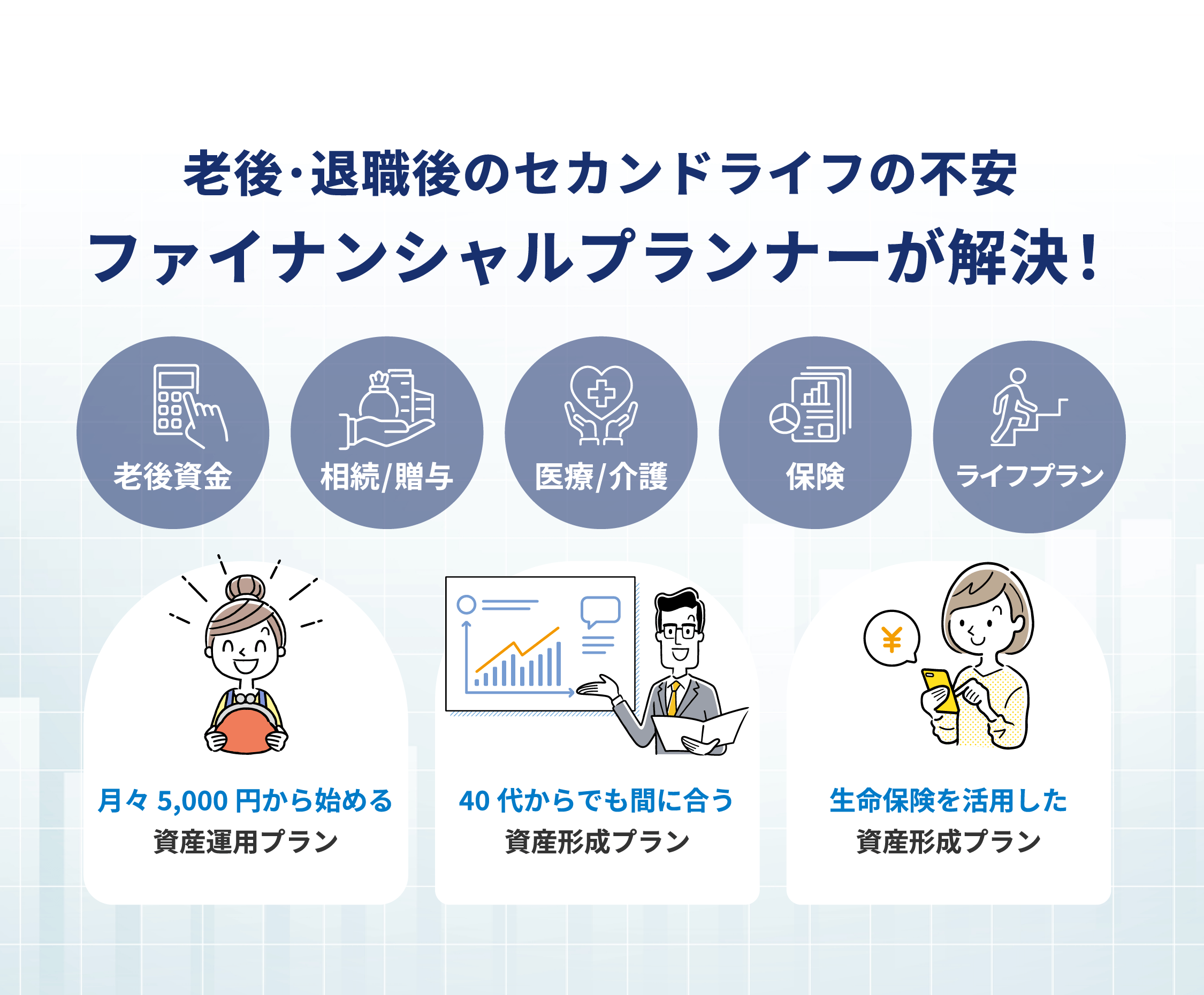 老後·退職後のセカンドライフの不安

ファイナンシャルプランナーが解決！

老後資金

相続/贈与

医療/介護

保険

ライフプラン

¥

月々 5,000 円から始める
資産運用プラン

40 代からでも間に合う
資産形成プラン

生命保険を活用した
資産形成プラン